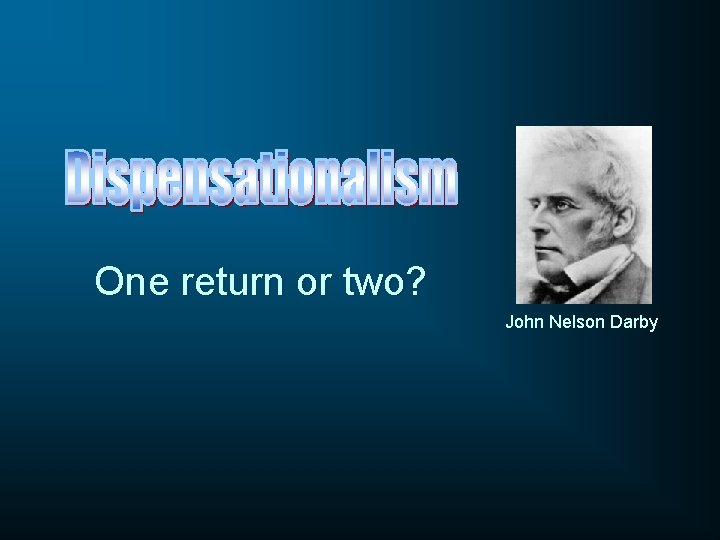 Dispensationalism

One return or two?

John Nelson Darby